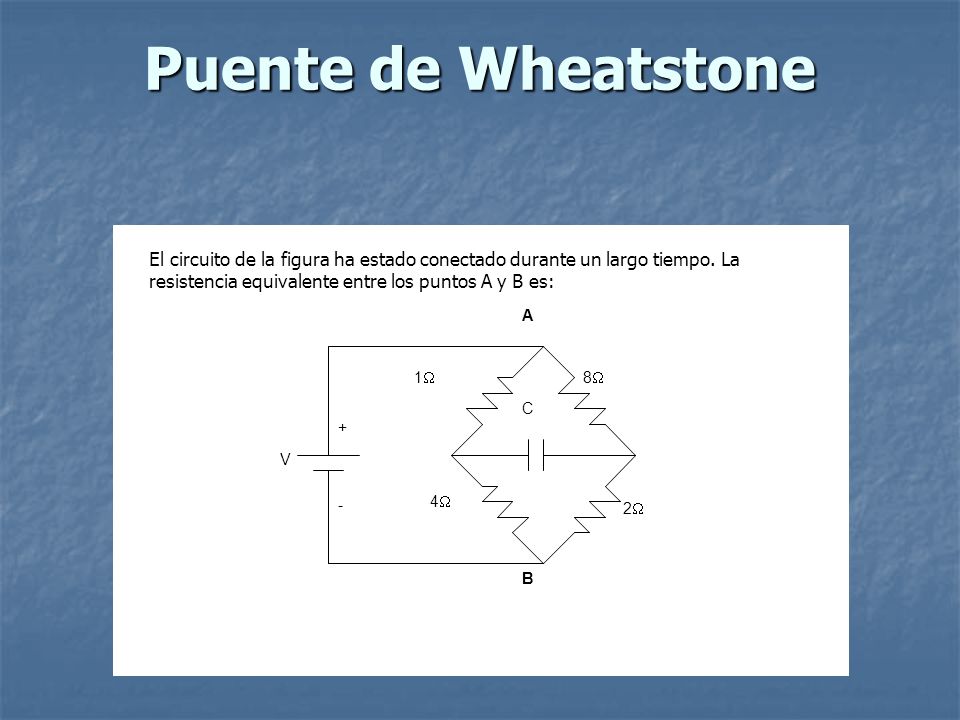 Puente de Wheatstone

El circuito de la figura ha estado conectado durante un largo tiempo. La resistencia equivalente entre los puntos A y B es:

A

$1\Omega$

$8\Omega$

C

+

V

-

$4\Omega$

$2\Omega$

B